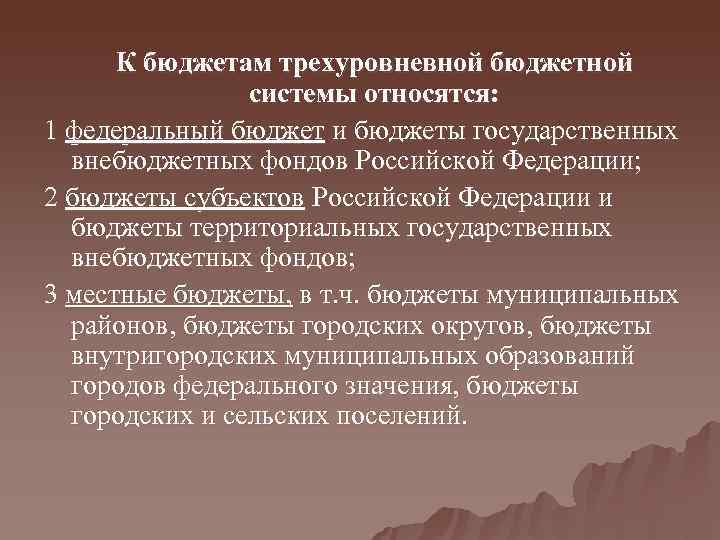 К бюджетам трехуровневной бюджетной системы относятся:

1 федеральный бюджет и бюджеты государственных внебюджетных фондов Российской Федерации;

2 бюджеты субъектов Российской Федерации и бюджеты территориальных государственных внебюджетных фондов;

3 местные бюджеты, в т.ч. бюджеты муниципальных районов, бюджеты городских округов, бюджеты внутригородских муниципальных образований городов федерального значения, бюджеты городских и сельских поселений.